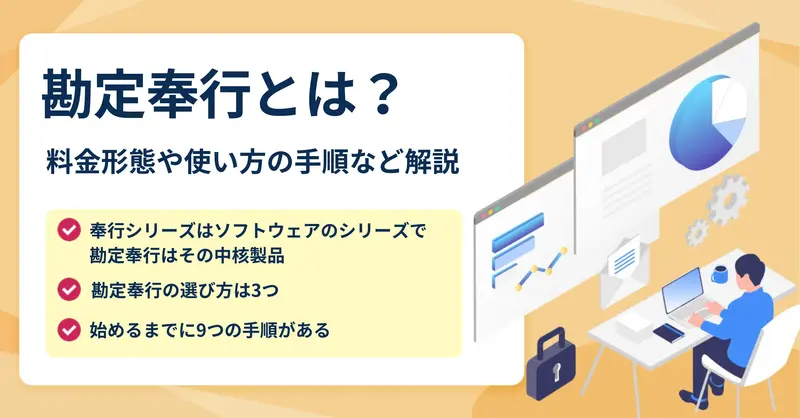 勘定奉行とは？

料金形態や使い方の手順など解説

奉行シリーズはソフトウェアのシリーズで勘定奉行はその中核製品

勘定奉行の選び方は3つ

始めるまでに9つの手順がある